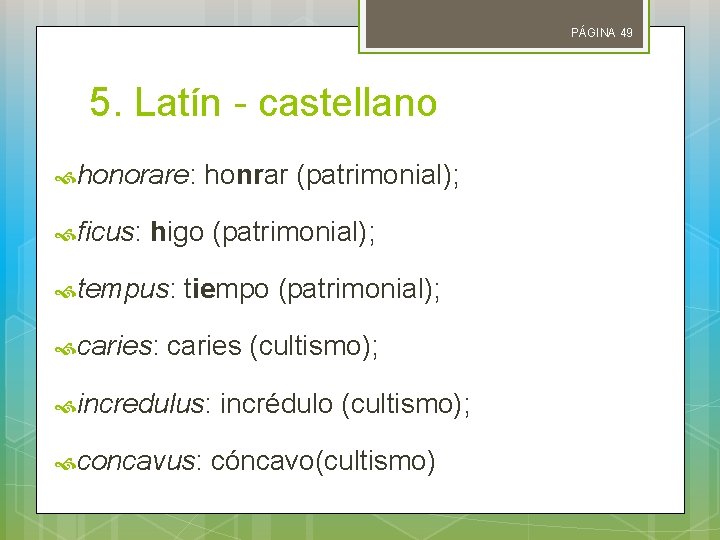 PÁGINA 49

5. Latín - castellano

honorare: honrar (patrimonial);

ficus: higo (patrimonial);

tempus: tiempo (patrimonial);

caries: caries (cultismo);

incredulus: incrédulo (cultismo);

concavus: cóncavo(cultismo)